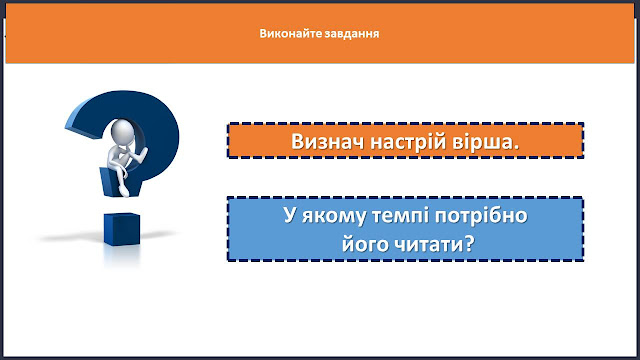 Виконайте завдання

Визнач настрій вірша.

У якому темпі потрібно його читати?